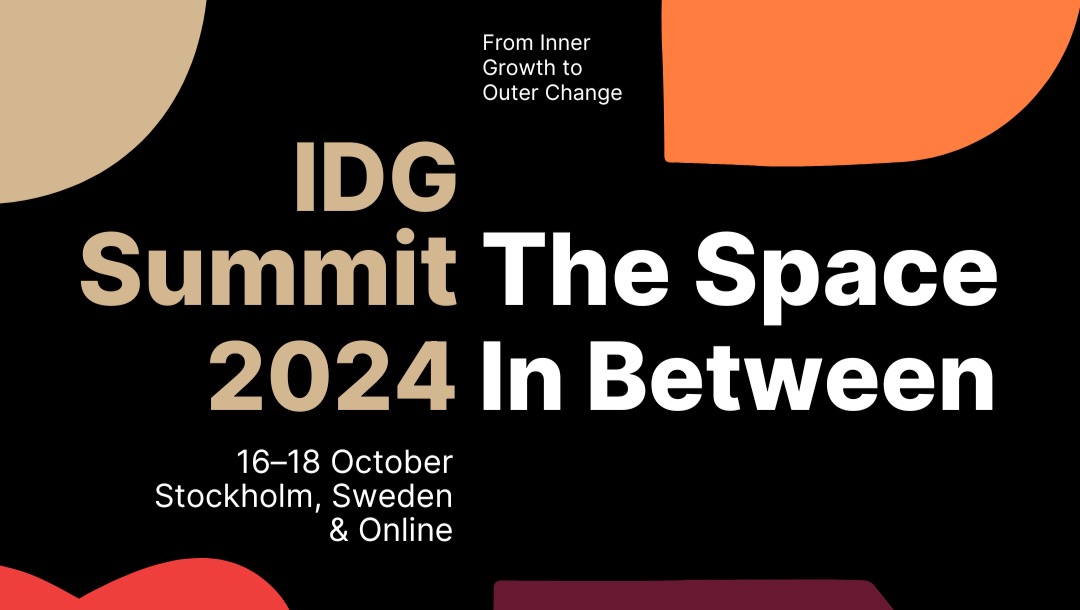 From Inner Growth to Outer Change

IDG Summit 2024

The Space In Between

16–18 October
Stockholm, Sweden
& Online